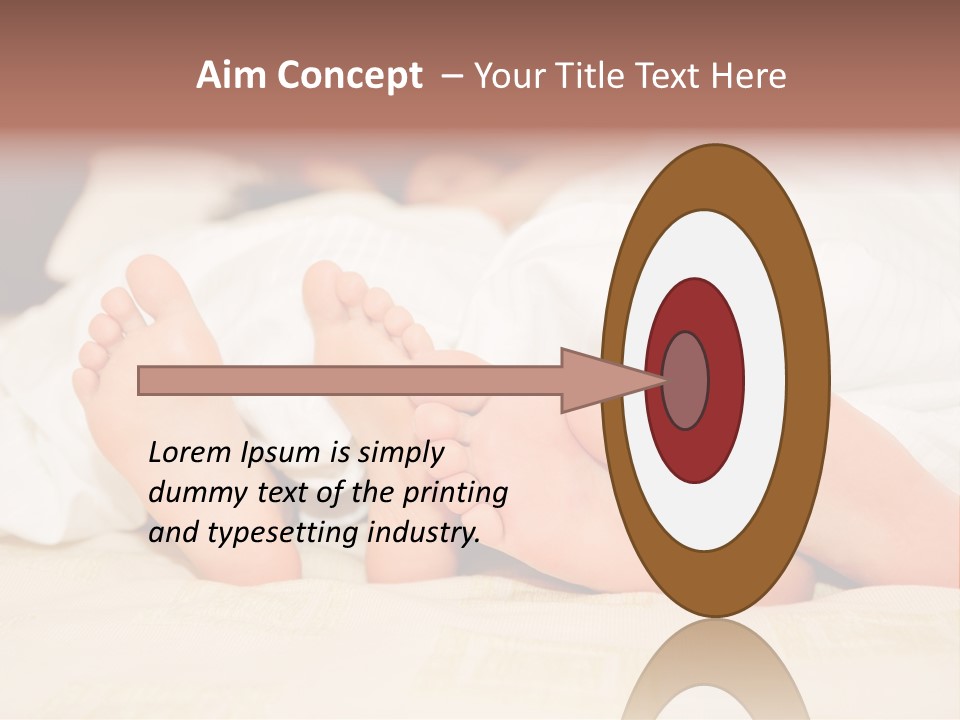 Aim Concept – Your Title Text Here

Lorem Ipsum is simply dummy text of the printing and typesetting industry.